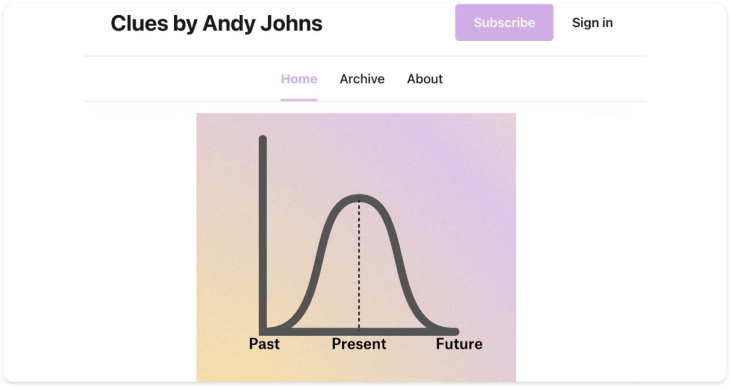 Clues by Andy Johns

Subscribe

Sign in

Home Archive About

Past Present Future